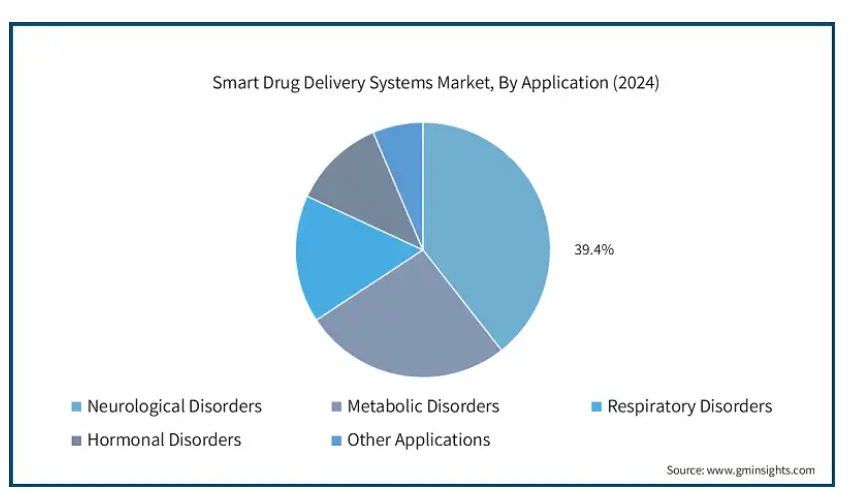 Smart Drug Delivery Systems Market, By Application (2024)

39.4%

Neurological Disorders
Metabolic Disorders
Respiratory Disorders
Hormonal Disorders
Other Applications

Source: www.gminsights.com